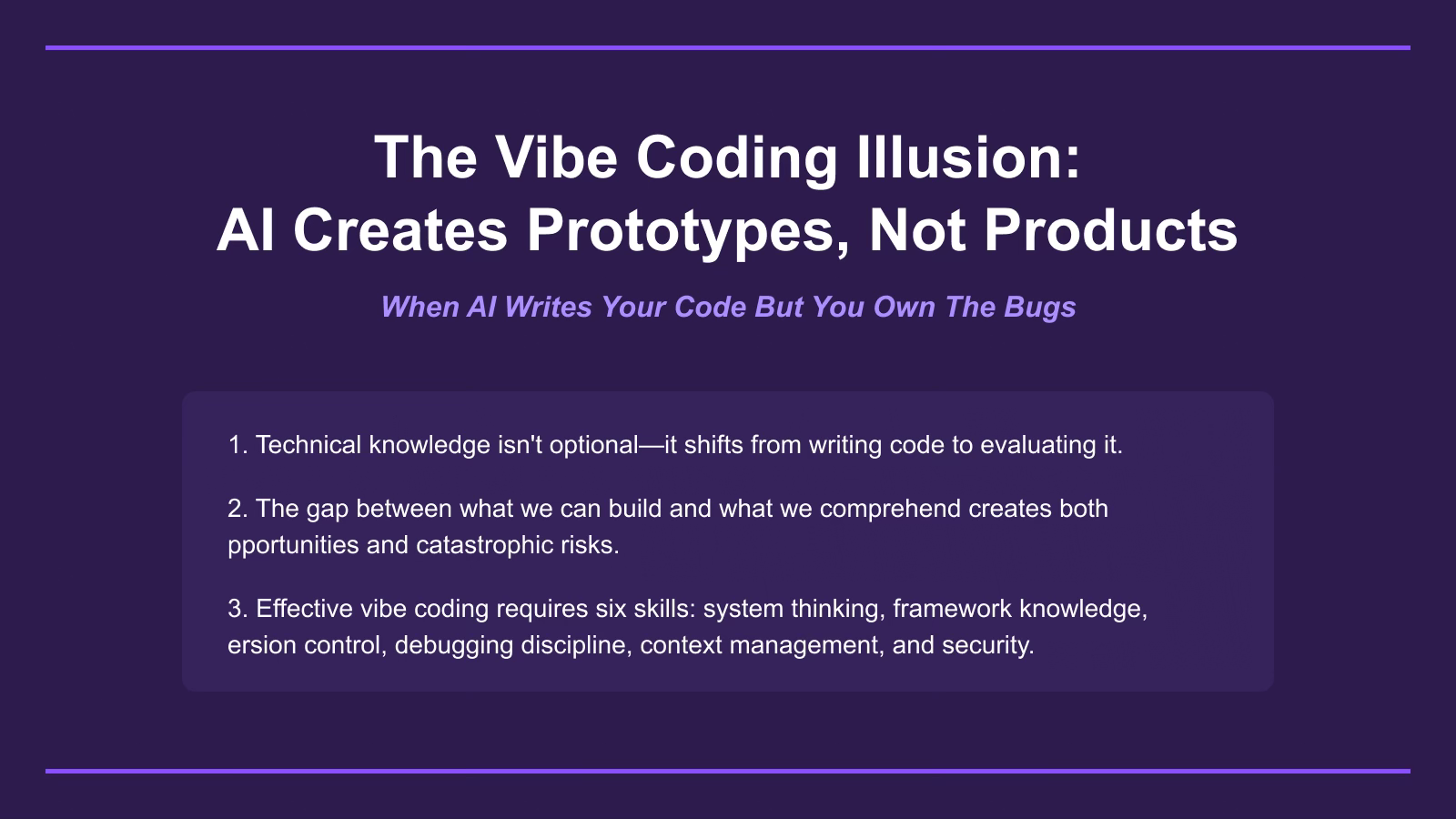 The Vibe Coding Illusion:
AI Creates Prototypes, Not Products

When AI Writes Your Code But You Own The Bugs

1. Technical knowledge isn't optional—it shifts from writing code to evaluating it.

2. The gap between what we can build and what we comprehend creates both pportunities and catastrophic risks.

3. Effective vibe coding requires six skills: system thinking, framework knowledge, ersion control, debugging discipline, context management, and security.